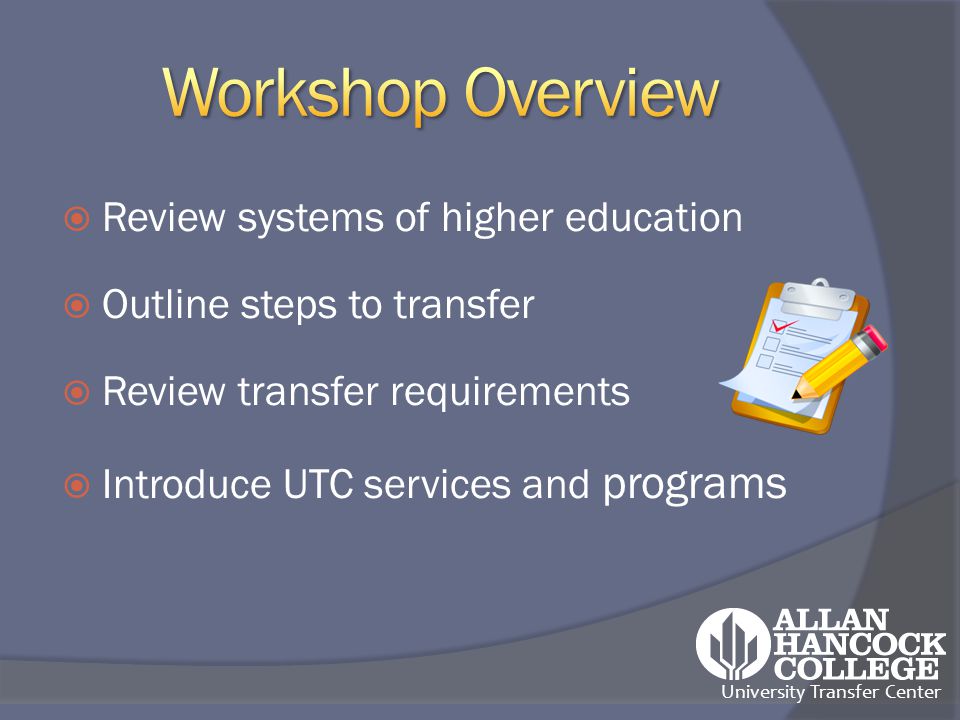 Workshop Overview

Review systems of higher education

Outline steps to transfer

Review transfer requirements

Introduce UTC services and programs

ALLAN HANCOCK COLLEGE
University Transfer Center